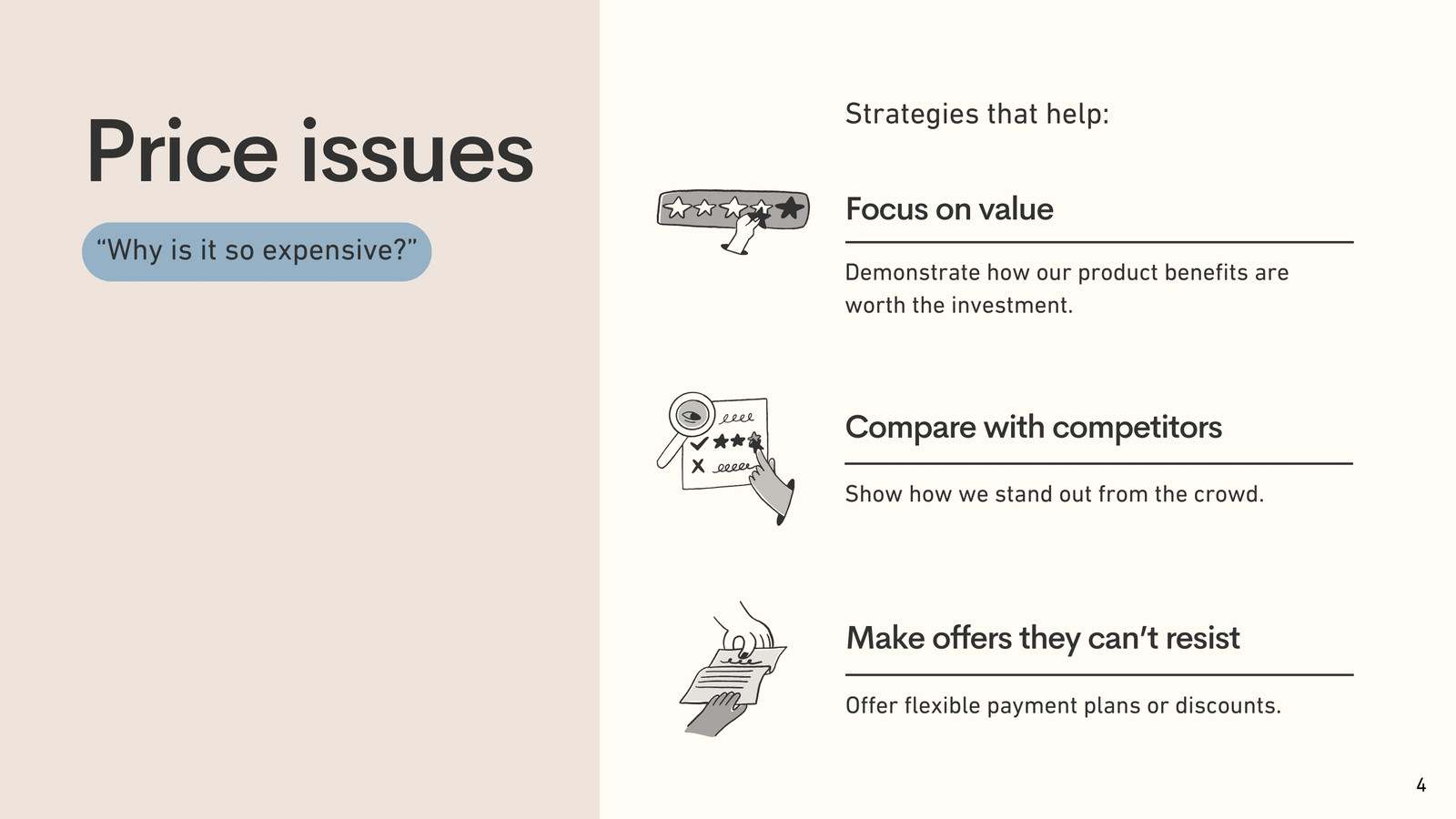 Price issues

“Why is it so expensive?”

Strategies that help:

Focus on value

Demonstrate how our product benefits are worth the investment.

Compare with competitors

Show how we stand out from the crowd.

Make offers they can’t resist

Offer flexible payment plans or discounts.

4